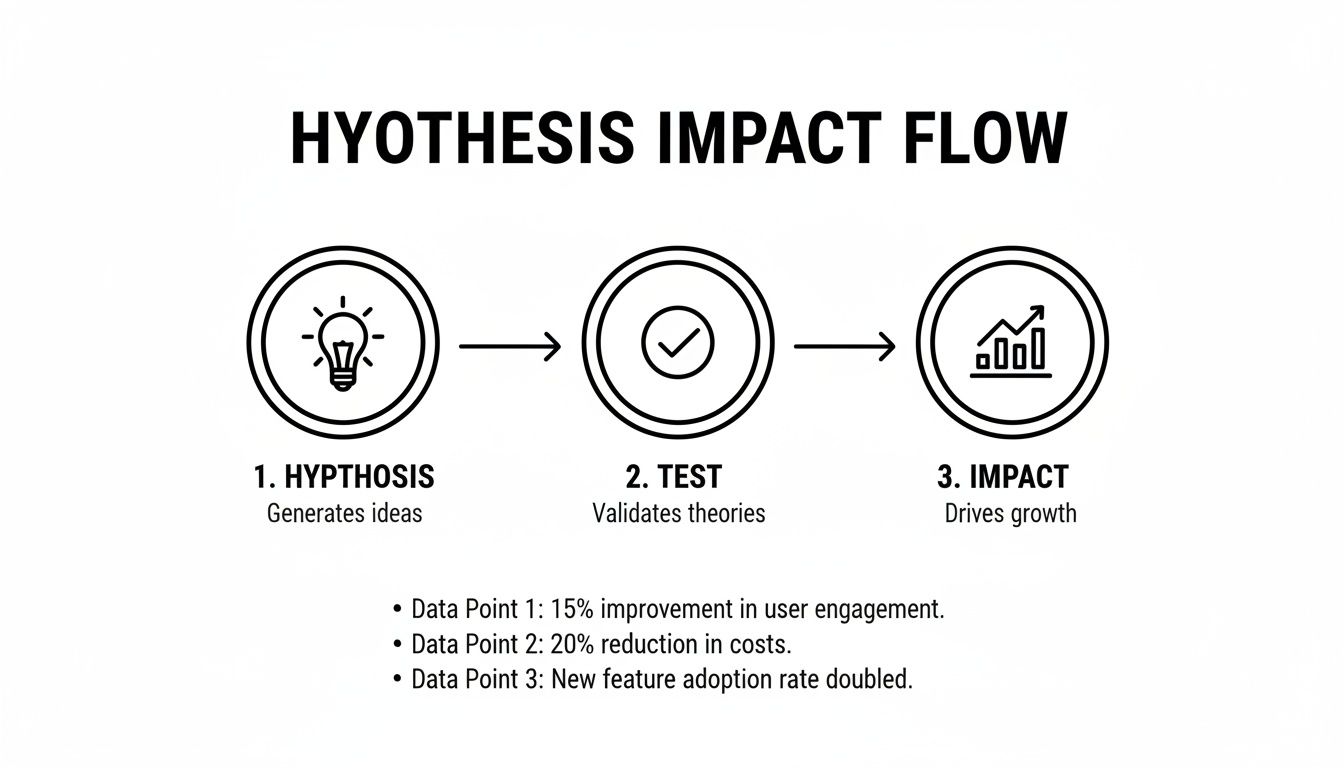 HYOTHESIS IMPACT FLOW

1. HYPTHOSIS
Generates ideas

2. TEST
Validates theories

3. IMPACT
Drives growth

• Data Point 1: 15% improvement in user engagement.
• Data Point 2: 20% reduction in costs.
• Data Point 3: New feature adoption rate doubled.